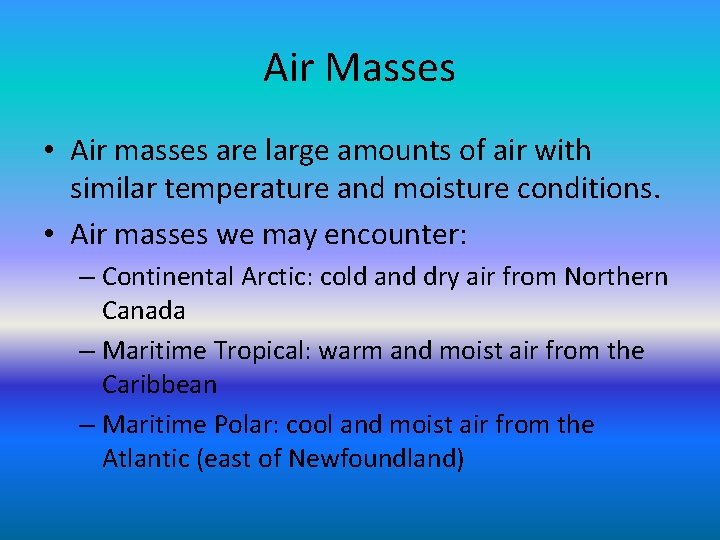 Air Masses

• Air masses are large amounts of air with similar temperature and moisture conditions.

• Air masses we may encounter:

– Continental Arctic: cold and dry air from Northern Canada

– Maritime Tropical: warm and moist air from the Caribbean

– Maritime Polar: cool and moist air from the Atlantic (east of Newfoundland)